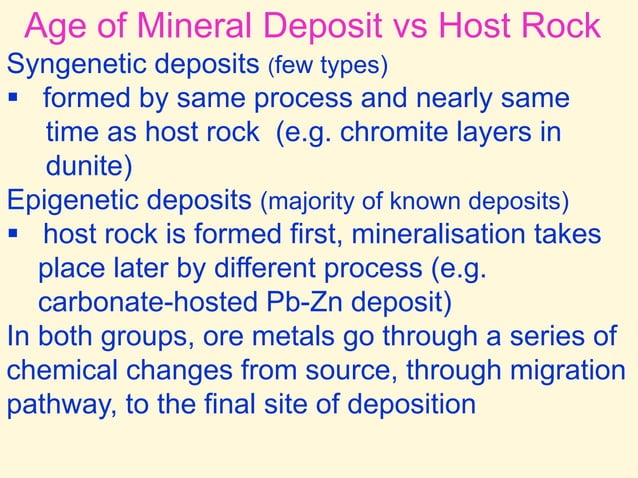 Age of Mineral Deposit vs Host Rock

Syngenetic deposits (few types)

▪ formed by same process and nearly same time as host rock (e.g. chromite layers in dunite)

Epigenetic deposits (majority of known deposits)

▪ host rock is formed first, mineralisation takes place later by different process (e.g. carbonate-hosted Pb-Zn deposit)

In both groups, ore metals go through a series of chemical changes from source, through migration pathway, to the final site of deposition